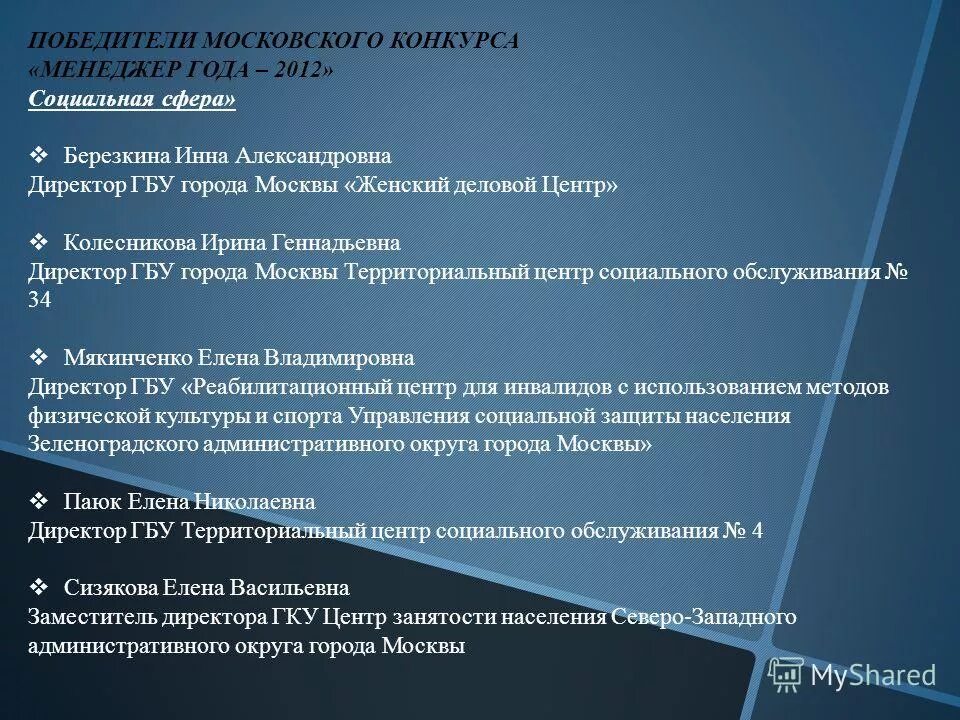 ПОБЕДИТЕЛИ МОСКОВСКОГО КОНКУРСА
«МЕНЕДЖЕР ГОДА – 2012»
Социальная сфера»

❖ Березкина Инна Александровна
Директор ГБУ города Москвы «Женский деловой Центр»

❖ Колесникова Ирина Геннадьевна
Директор ГБУ города Москвы Территориальный центр социального обслуживания № 34

❖ Мякинченко Елена Владимировна
Директор ГБУ «Реабилитационный центр для инвалидов с использованием методов физической культуры и спорта Управления социальной защиты населения Зеленоградского административного округа города Москвы»

❖ Паюк Елена Николаевна
Директор ГБУ Территориальный центр социального обслуживания № 4

❖ Сизякова Елена Васильевна
Заместитель директора ГКУ Центр занятости населения Северо-Западного административного округа города Москвы

MyShared